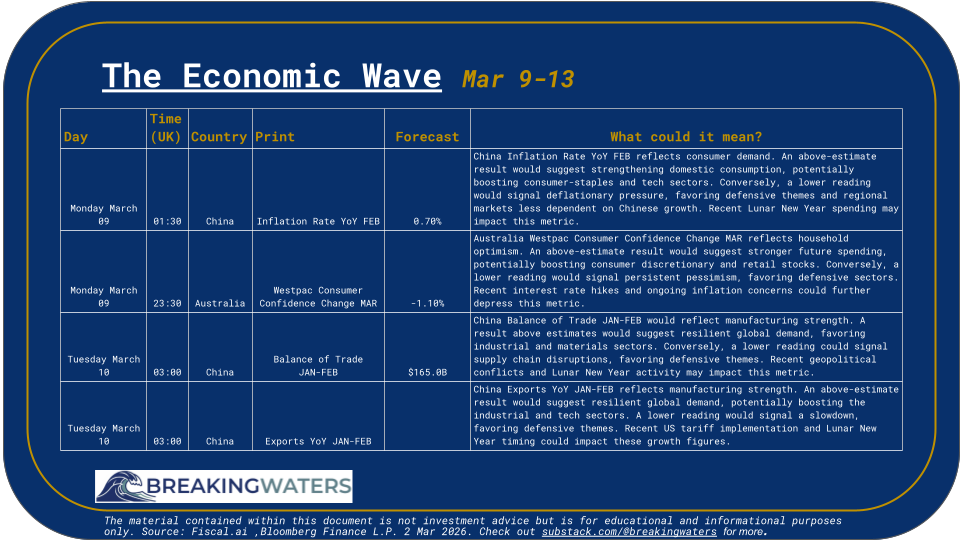 The Economic Wave Mar 9-13

| Day | Time (UK) | Country | Print | Forecast | What could it mean? |
|---|---|---|---|---|---|
| Monday March 09 | 01:30 | China | Inflation Rate YoY FEB | 0.70% | China Inflation Rate YoY FEB reflects consumer demand. An above-estimate result would suggest strengthening domestic consumption, potentially boosting consumer-staples and tech sectors. Conversely, a lower reading would signal deflationary pressure, favoring defensive themes and regional markets less dependent on Chinese growth. Recent Lunar New Year spending may impact this metric. |
| Monday March 09 | 23:30 | Australia | Westpac Consumer Confidence Change MAR | -1.10% | Australia Westpac Consumer Confidence Change MAR reflects household optimism. An above-estimate result would suggest stronger future spending, potentially boosting consumer discretionary and retail stocks. Conversely, a lower reading would signal persistent pessimism, favoring defensive sectors. Recent interest rate hikes and ongoing inflation concerns could further depress this metric. |
| Tuesday March 10 | 03:00 | China | Balance of Trade JAN-FEB | $165.0B | China Balance of Trade JAN-FEB would reflect manufacturing strength. A result above estimates would suggest resilient global demand, favoring industrial and materials sectors. Conversely, a lower reading could signal supply chain disruptions, favoring defensive themes. Recent geopolitical conflicts and Lunar New Year activity may impact this metric. |
| Tuesday March 10 | 03:00 | China | Exports YoY JAN-FEB | | China Exports YoY JAN-FEB reflects manufacturing strength. An above-estimate result would suggest resilient global demand, potentially boosting the industrial and tech sectors. A lower reading would signal a slowdown, favoring defensive themes. Recent US tariff implementation and Lunar New Year timing could impact these growth figures. |

BREAKINGWATERS

The material contained within this document is not investment advice but is for educational and informational purposes only. Source: Fiscal.ai ,Bloomberg Finance L.P. 2 Mar 2026. Check out substack.com/@breakingwaters for more.